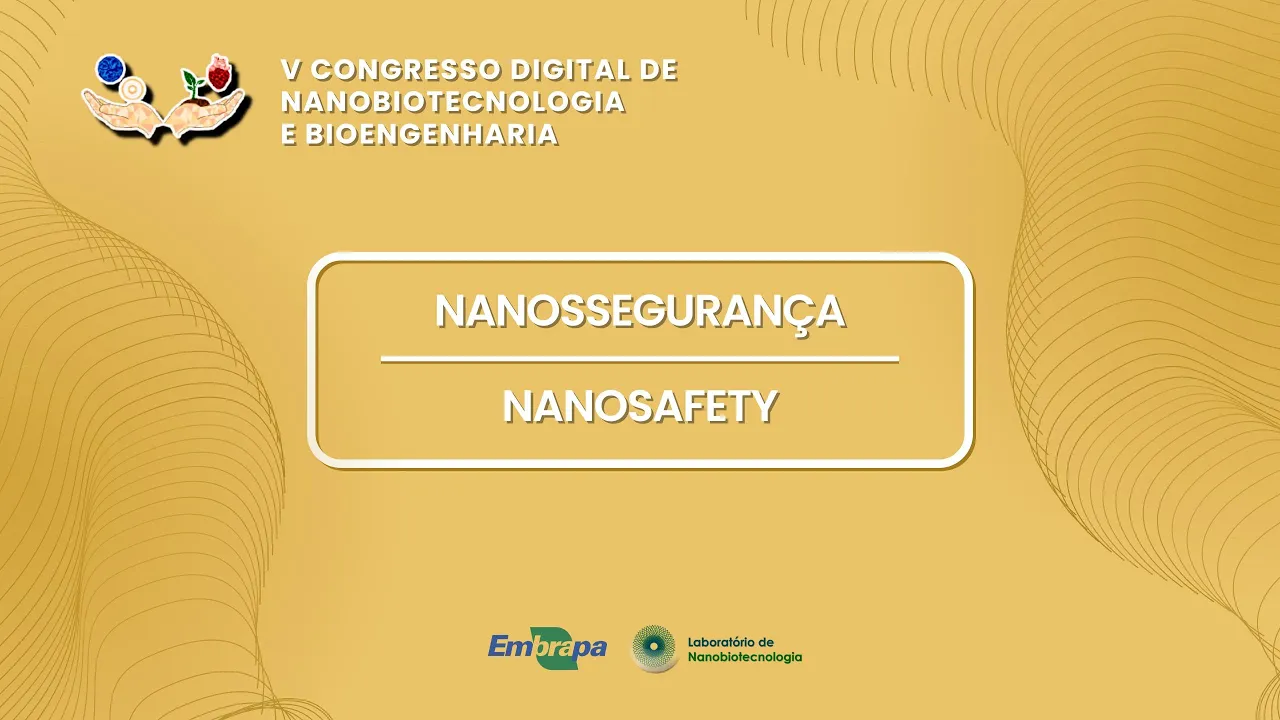 V CONGRESSO DIGITAL DE NANOBIOTECNOLOGIA E BIOENGENHARIA

NANOSSEGURANÇA

NANOSAFETY

Embrapa

Laboratório de Nanobiotecnologia